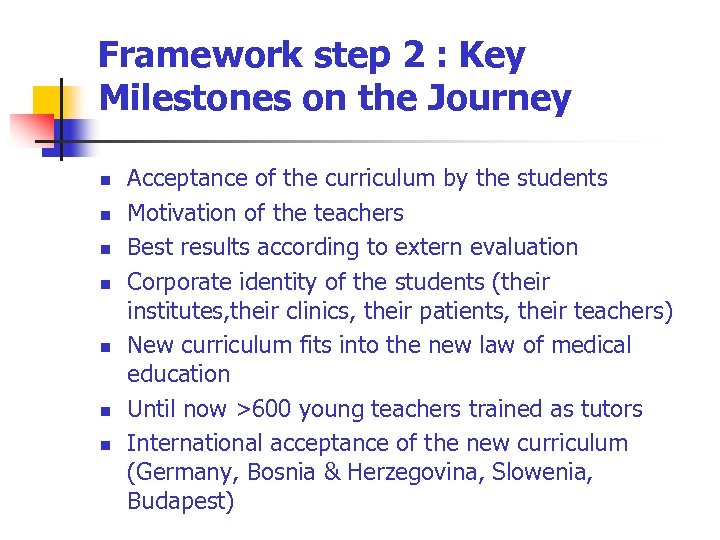 Framework step 2 : Key Milestones on the Journey

- Acceptance of the curriculum by the students
- Motivation of the teachers
- Best results according to extern evaluation
- Corporate identity of the students (their institutes,their clinics, their patients, their teachers)
- New curriculum fits into the new law of medical education
- Until now >600 young teachers trained as tutors
- International acceptance of the new curriculum (Germany, Bosnia & Herzegovina, Slowenia, Budapest)